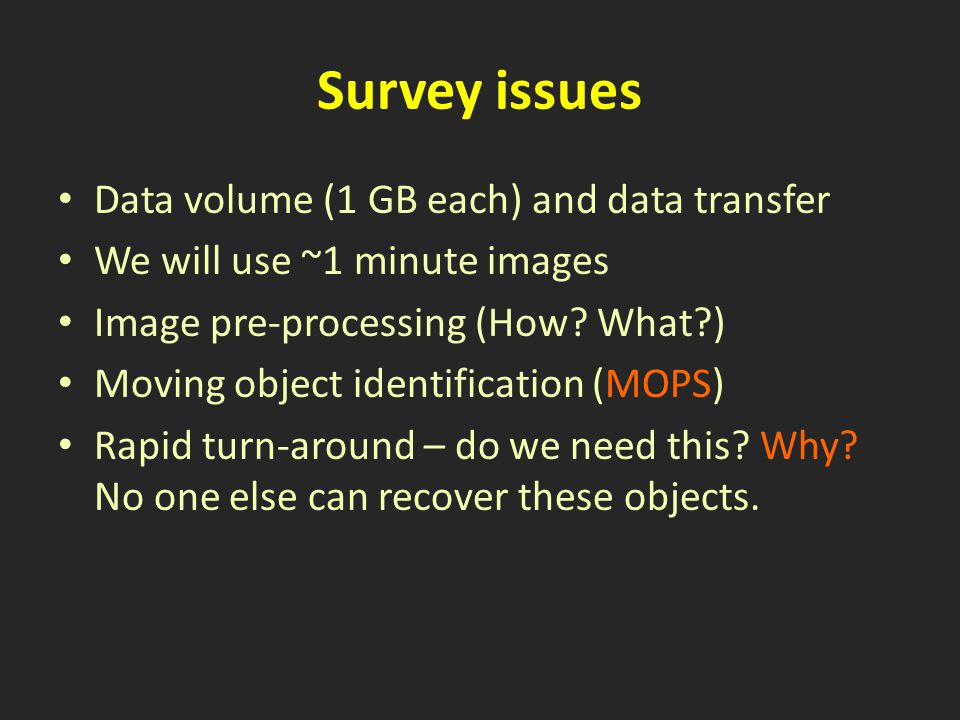 Survey issues

• Data volume (1 GB each) and data transfer
• We will use ~1 minute images
• Image pre-processing (How? What?)
• Moving object identification (MOPS)
• Rapid turn-around – do we need this? Why? No one else can recover these objects.